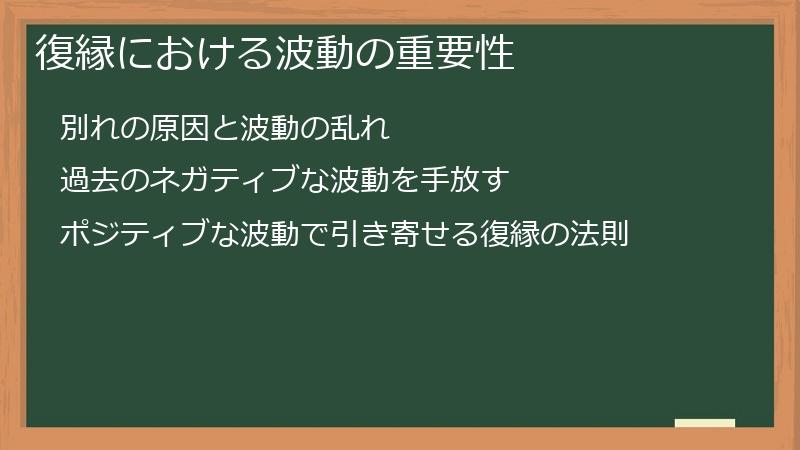 復縁における波動の重要性

別れの原因と波動の乱れ

過去のネガティブな波動を手放す

ポジティブな波動で引き寄せる復縁の法則